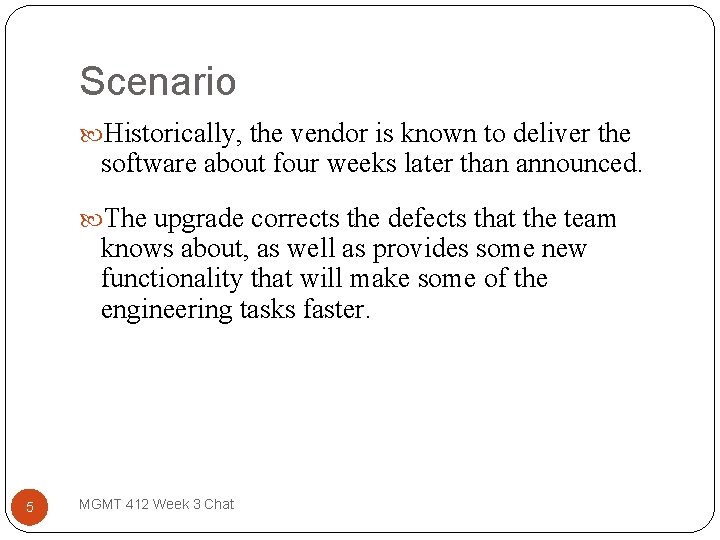 Scenario

Historically, the vendor is known to deliver the software about four weeks later than announced.

The upgrade corrects the defects that the team knows about, as well as provides some new functionality that will make some of the engineering tasks faster.

5

MGMT 412 Week 3 Chat